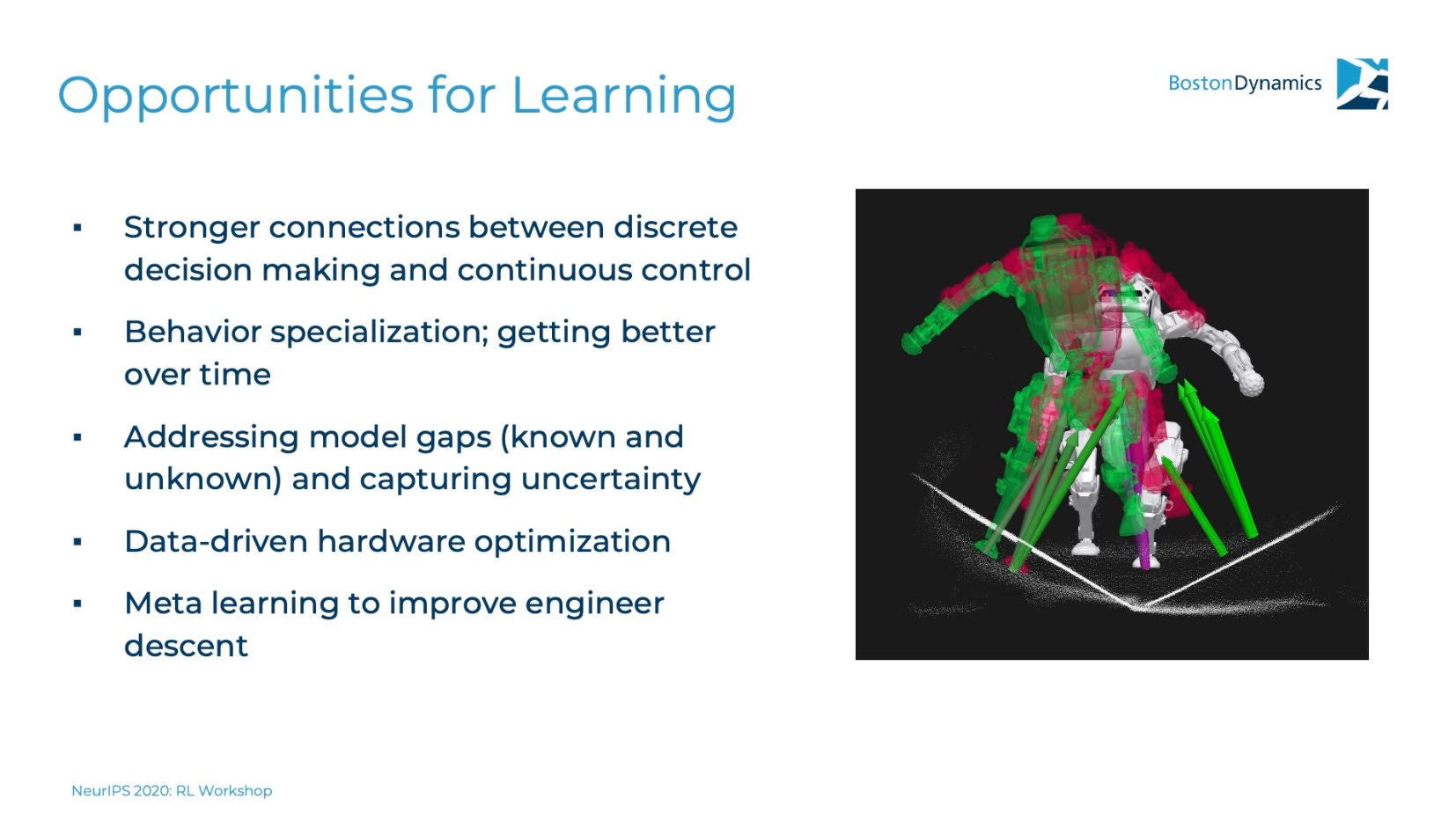 Opportunities for Learning

BostonDynamics

▪ Stronger connections between discrete decision making and continuous control

▪ Behavior specialization; getting better over time

▪ Addressing model gaps (known and unknown) and capturing uncertainty

▪ Data-driven hardware optimization

▪ Meta learning to improve engineer descent

NeurIPS 2020: RL Workshop